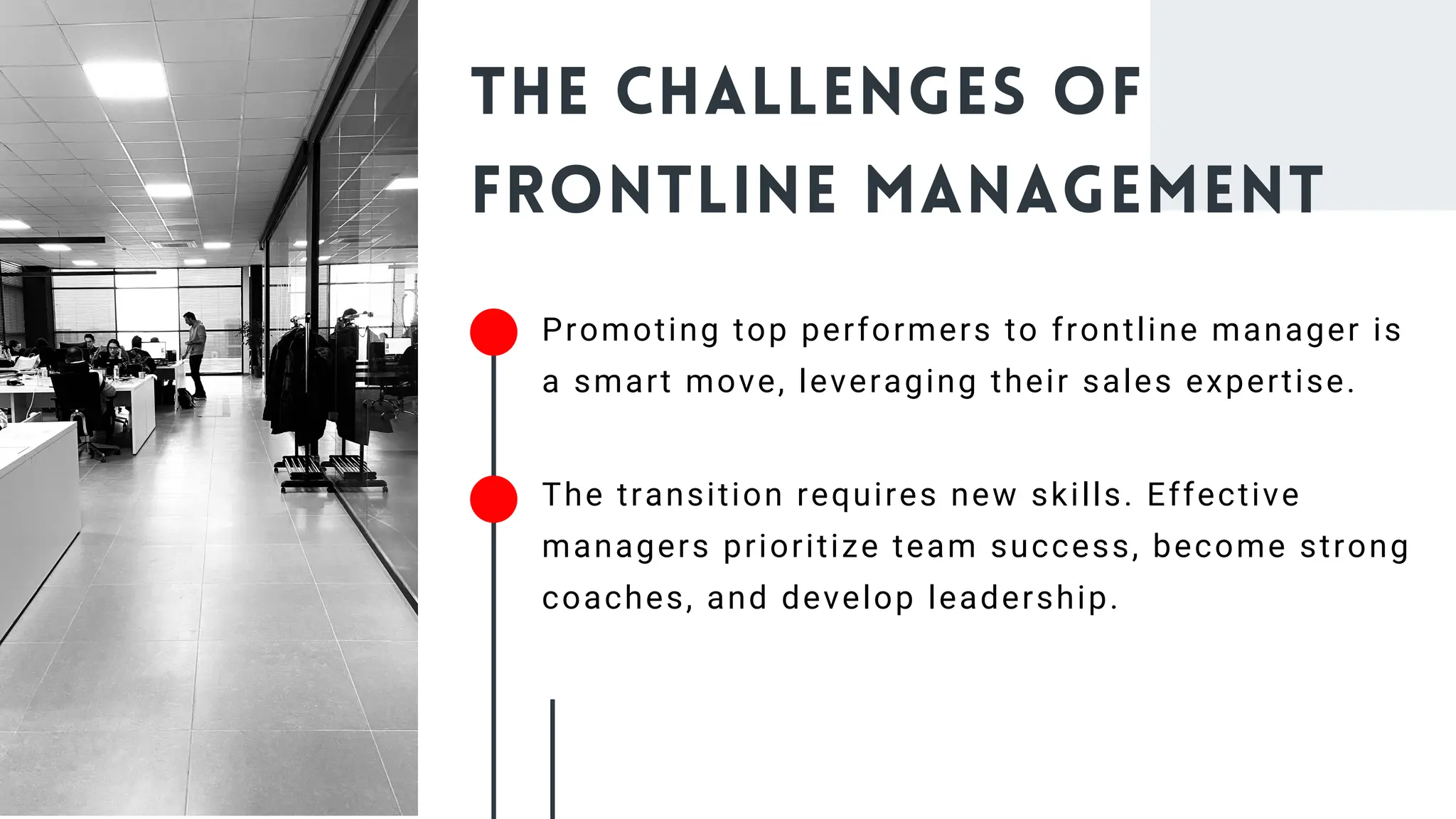 THE CHALLENGES OF FRONTLINE MANAGEMENT

Promoting top performers to frontline manager is a smart move, leveraging their sales expertise.

The transition requires new skills. Effective managers prioritize team success, become strong coaches, and develop leadership.